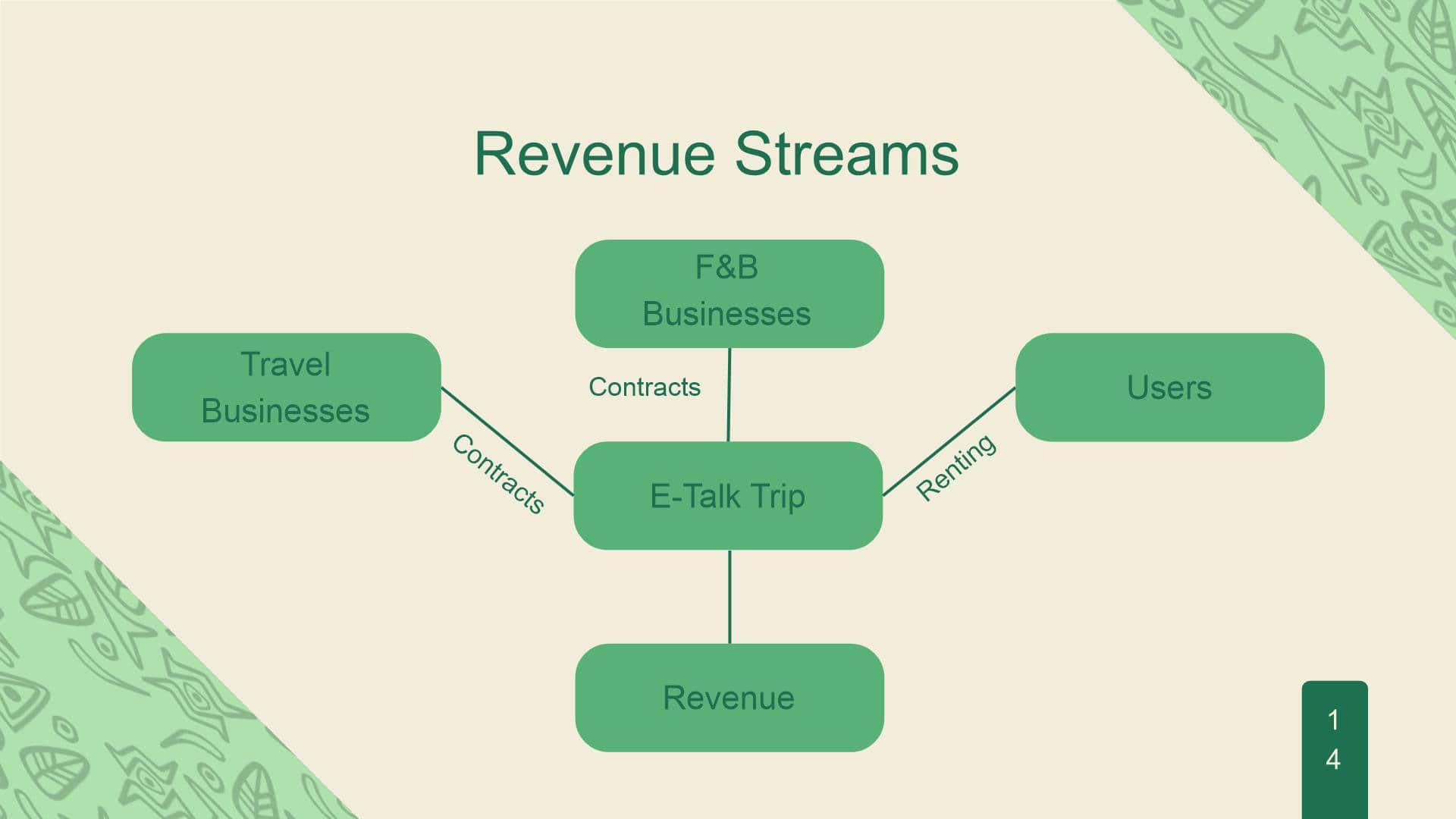 Revenue Streams

F&B Businesses

Travel Businesses

Contracts

Users

Contracts

E-Talk Trip

Renting

Revenue

14